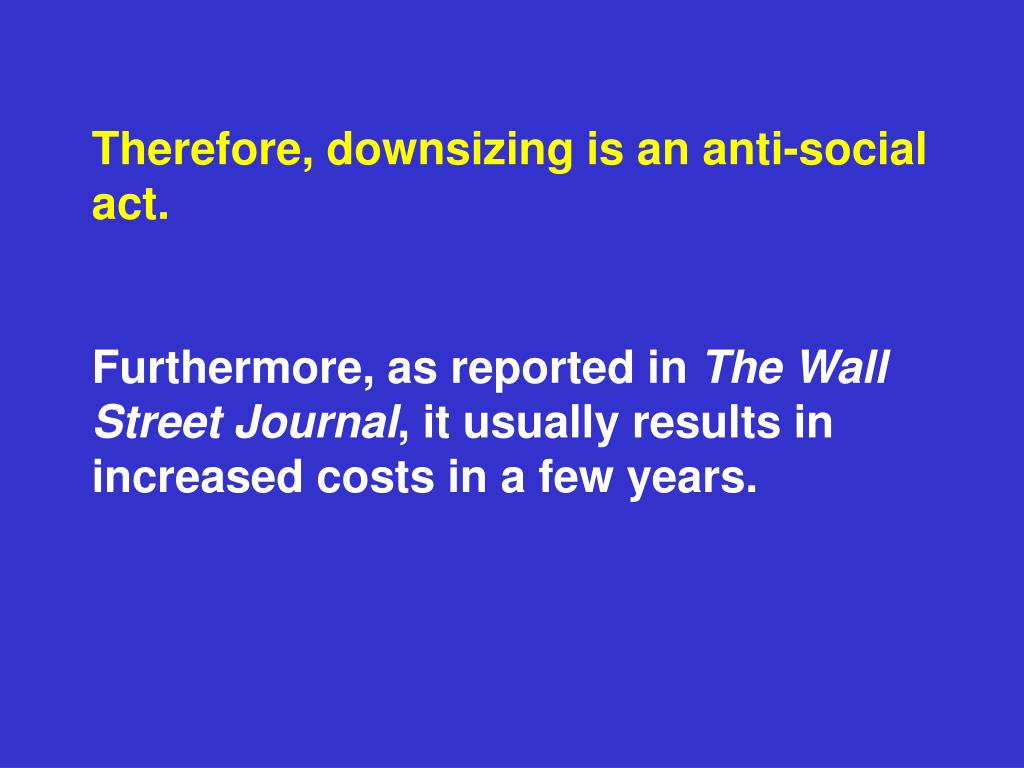 Therefore, downsizing is an anti-social act.

Furthermore, as reported in The Wall Street Journal, it usually results in increased costs in a few years.